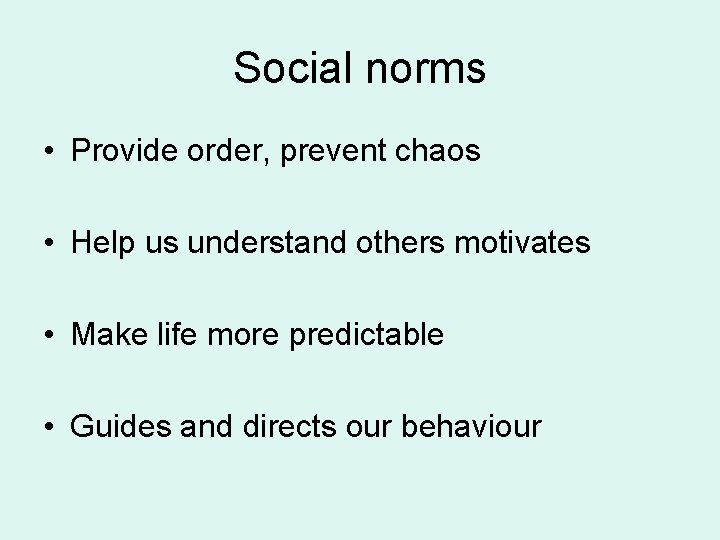 Social norms

• Provide order, prevent chaos

• Help us understand others motivates

• Make life more predictable

• Guides and directs our behaviour